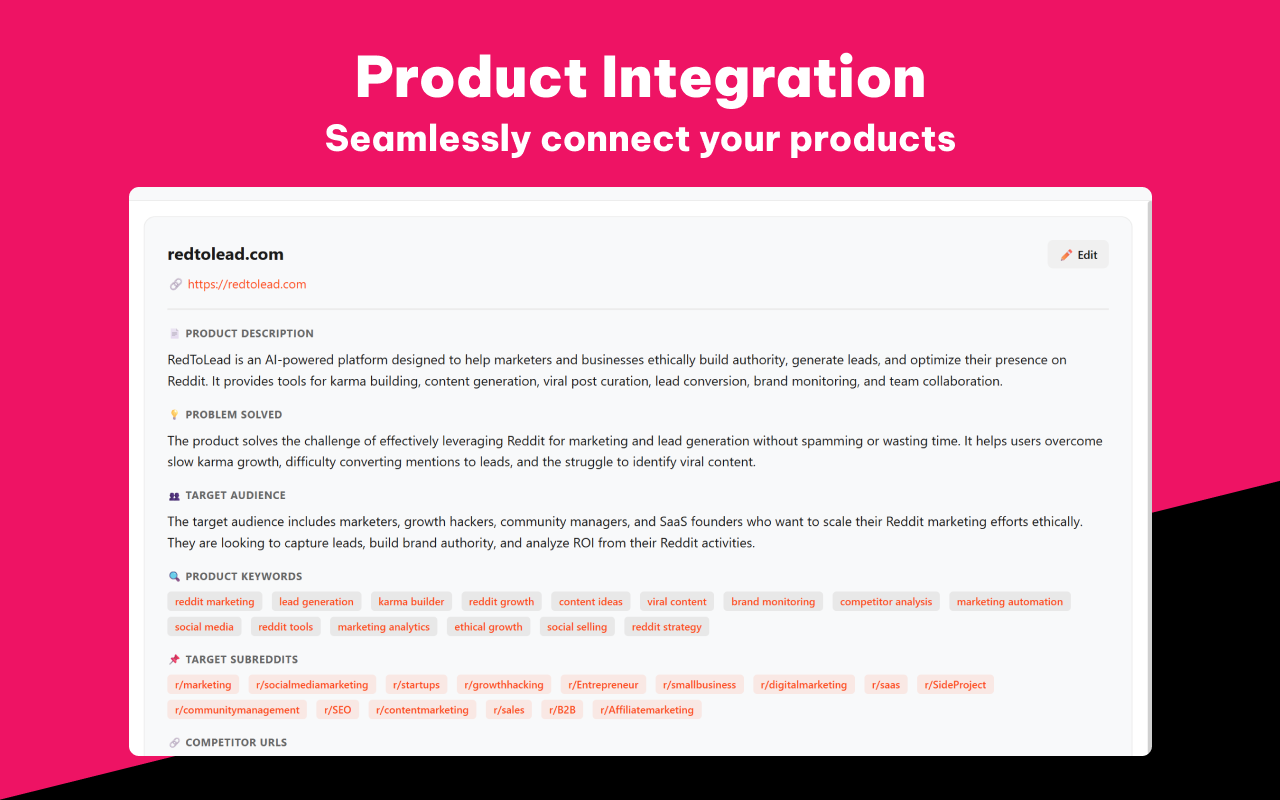 Product Integration
Seamlessly connect your products

redtolead.com

Edit

https://redtolead.com

PRODUCT DESCRIPTION

RedToLead is an AI-powered platform designed to help marketers and businesses ethically build authority, generate leads, and optimize their presence on Reddit. It provides tools for karma building, content generation, viral post curation, lead conversion, brand monitoring, and team collaboration.

PROBLEM SOLVED

The product solves the challenge of effectively leveraging Reddit for marketing and lead generation without spamming or wasting time. It helps users overcome slow karma growth, difficulty converting mentions to leads, and the struggle to identify viral content.

TARGET AUDIENCE

The target audience includes marketers, growth hackers, community managers, and SaaS founders who want to scale their Reddit marketing efforts ethically. They are looking to capture leads, build brand authority, and analyze ROI from their Reddit activities.

PRODUCT KEYWORDS

reddit marketing lead generation karma builder reddit growth content ideas viral content brand monitoring competitor analysis marketing automation social media reddit tools marketing analytics ethical growth social selling reddit strategy

TARGET SUBREDDITS

r/marketing r/socialmediamarketing r/startups r/growthhacking r/Entrepreneur r/smallbusiness r/digitalmarketing r/saas r/SideProject r/communitymanagement r/SEO r/contentmarketing r/sales r/B2B r/Affiliatemarketing

COMPETITOR URLS